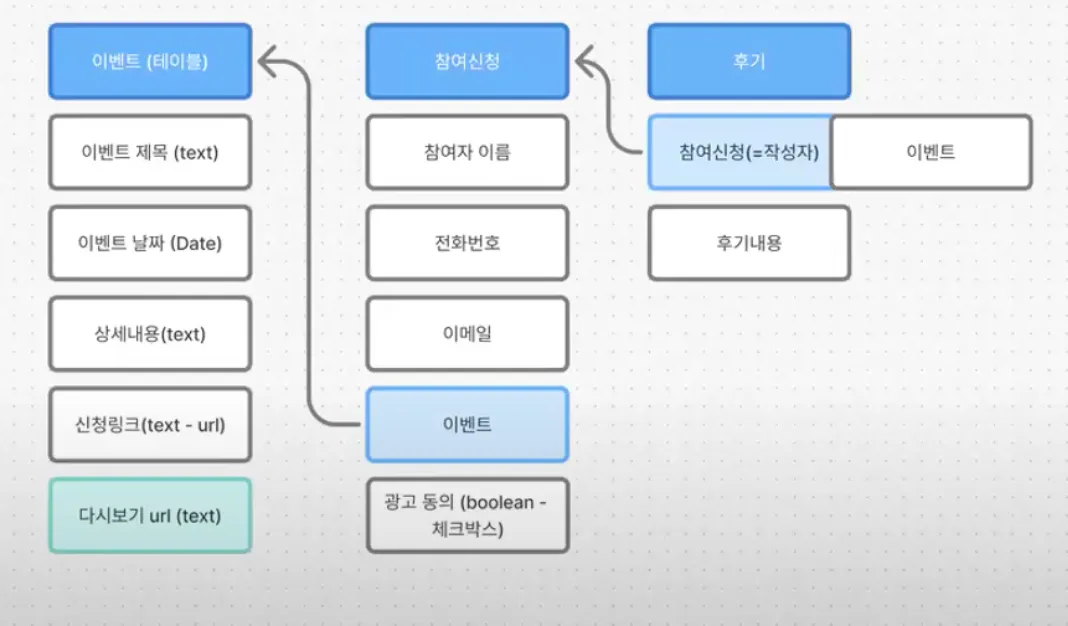 이벤트 (테이블)

이벤트 제목 (text)

이벤트 날짜 (Date)

상세내용(text)

신청링크(text - url)

다시보기 url (text)

참여신청

참여자 이름

전화번호

이메일

이벤트

광고 동의 (boolean - 체크박스)

후기

참여신청(=작성자)

이벤트

후기내용